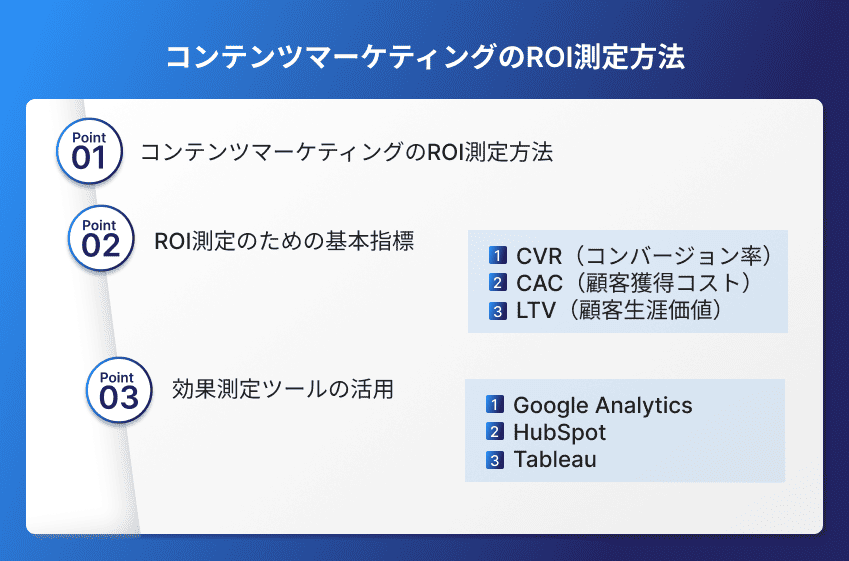 コンテンツマーケティングのROI測定方法

Point 01 コンテンツマーケティングのROI測定方法

Point 02 ROI測定のための基本指標

1 CVR（コンバージョン率）
2 CAC（顧客獲得コスト）
3 LTV（顧客生涯価値）

Point 03 効果測定ツールの活用

1 Google Analytics
2 HubSpot
3 Tableau